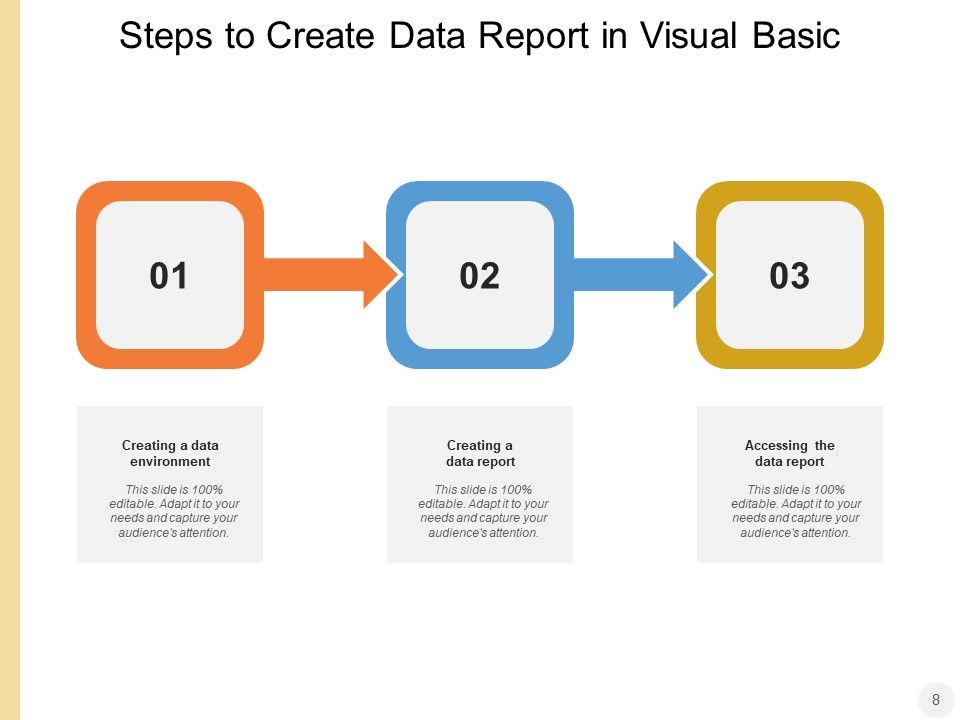 Steps to Create Data Report in Visual Basic

01

02

03

Creating a data environment

This slide is 100% editable. Adapt it to your needs and capture your audience's attention.

Creating a data report

This slide is 100% editable. Adapt it to your needs and capture your audience's attention.

Accessing the data report

This slide is 100% editable. Adapt it to your needs and capture your audience's attention.

8